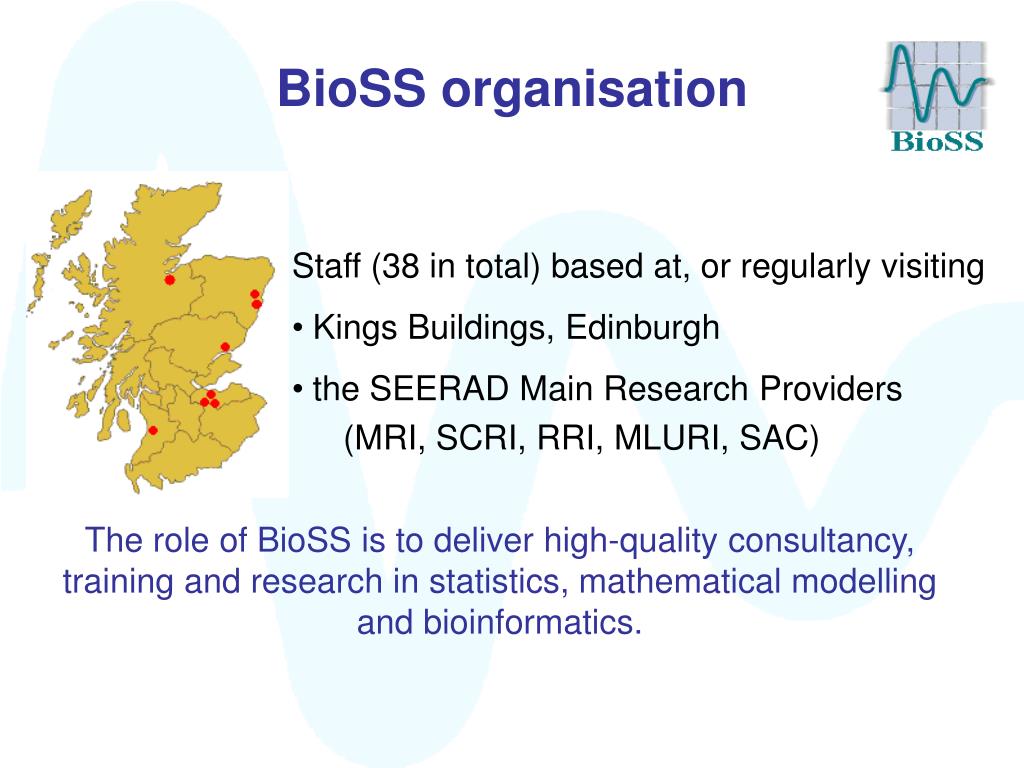 BioSS organisation

BioSS

Staff (38 in total) based at, or regularly visiting

• Kings Buildings, Edinburgh

• the SEERAD Main Research Providers (MRI, SCRI, RRI, MLURI, SAC)

The role of BioSS is to deliver high-quality consultancy, training and research in statistics, mathematical modelling and bioinformatics.